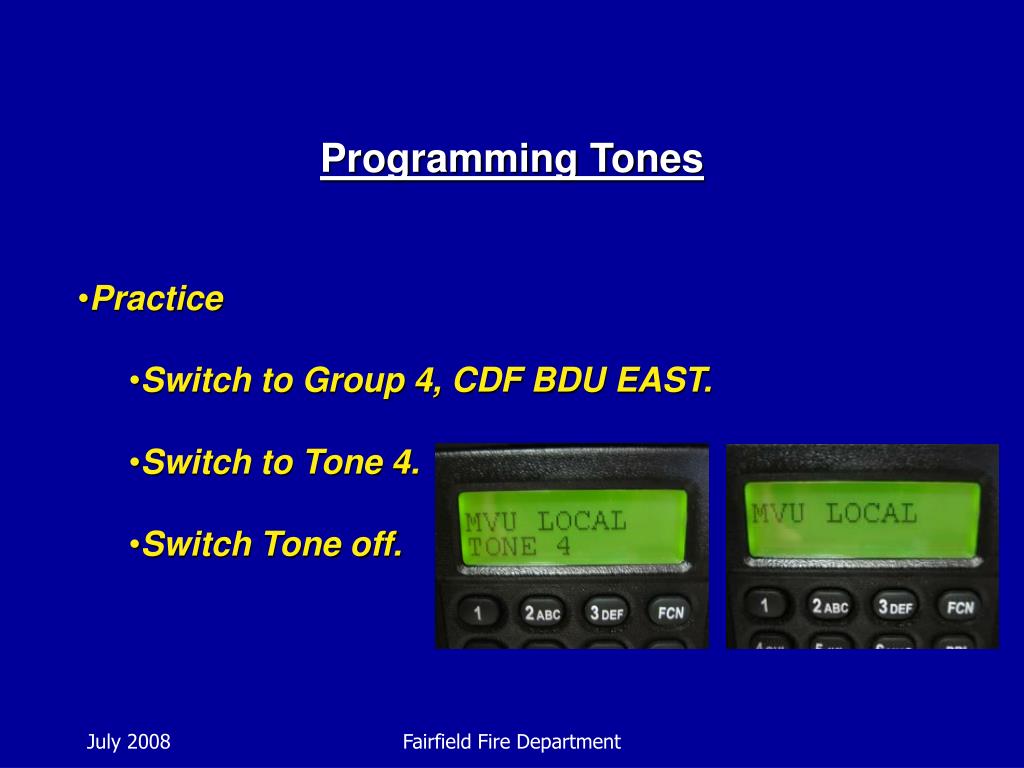 Programming Tones

•Practice

•Switch to Group 4, CDF BDU EAST.

•Switch to Tone 4.

•Switch Tone off.

MVU LOCAL
TONE 4

1 2ABC 3DEF FCN

MVU LOCAL

1 2ABC 3DEF FCN

July 2008

Fairfield Fire Department